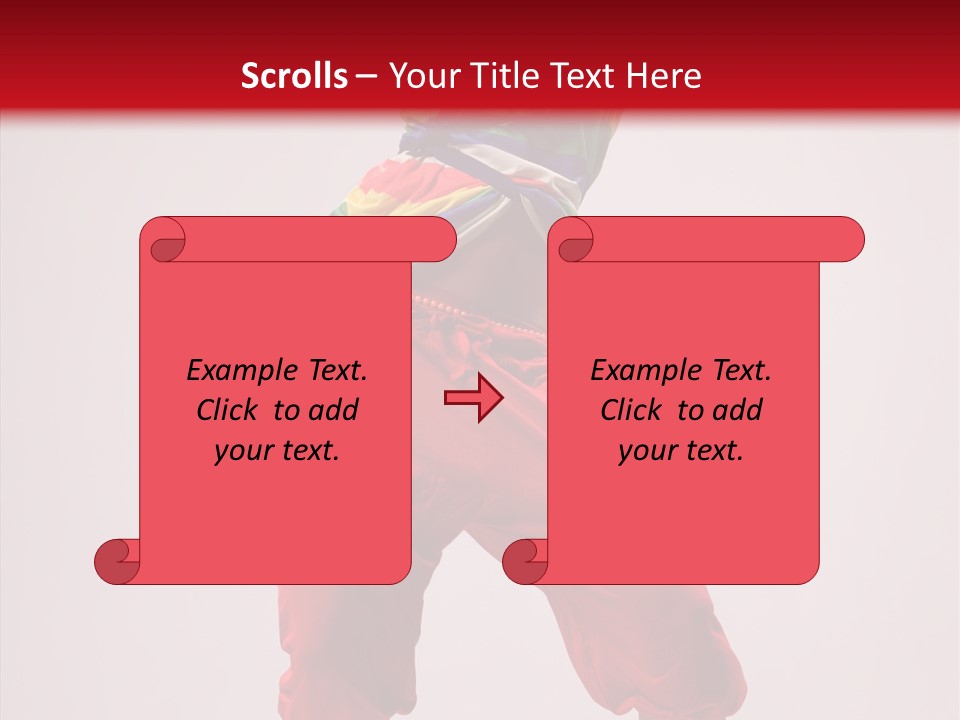 Scrolls – Your Title Text Here

Example Text. Click to add your text.

Example Text. Click to add your text.